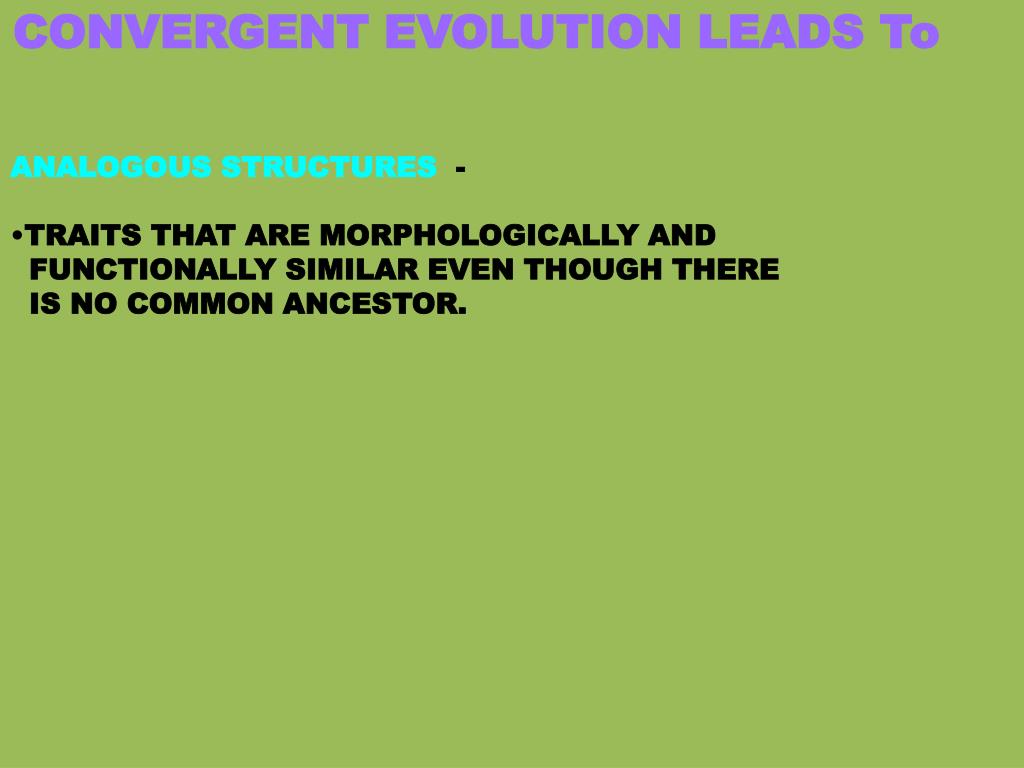 CONVERGENT EVOLUTION LEADS To

ANALOGOUS STRUCTURES -

•TRAITS THAT ARE MORPHOLOGICALLY AND FUNCTIONALLY SIMILAR EVEN THOUGH THERE IS NO COMMON ANCESTOR.